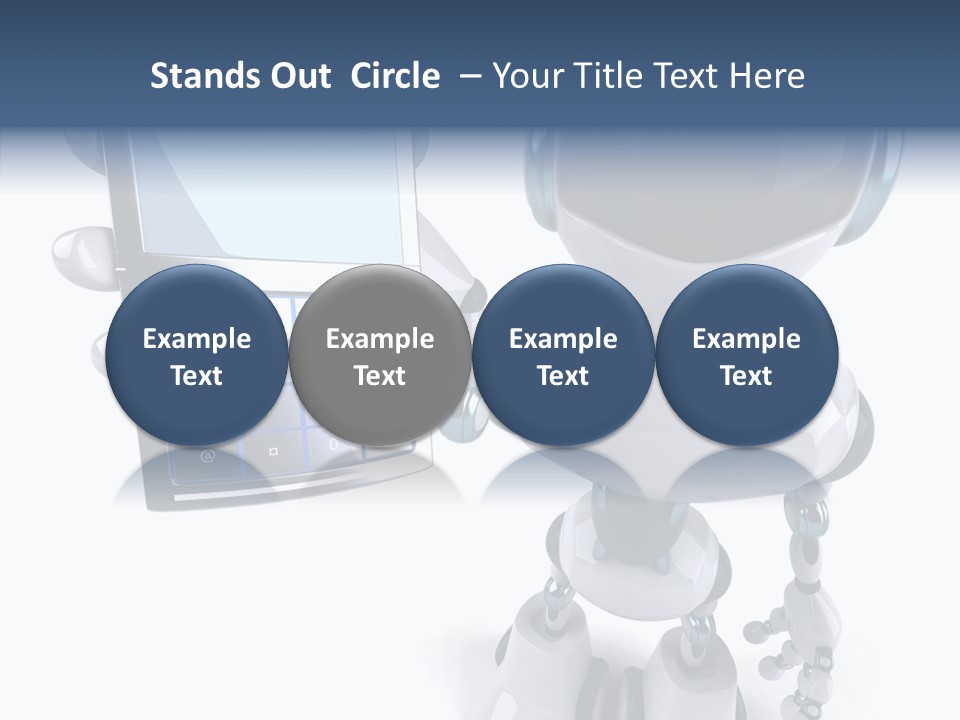 Stands Out Circle – Your Title Text Here

Example Text

Example Text

Example Text

Example Text